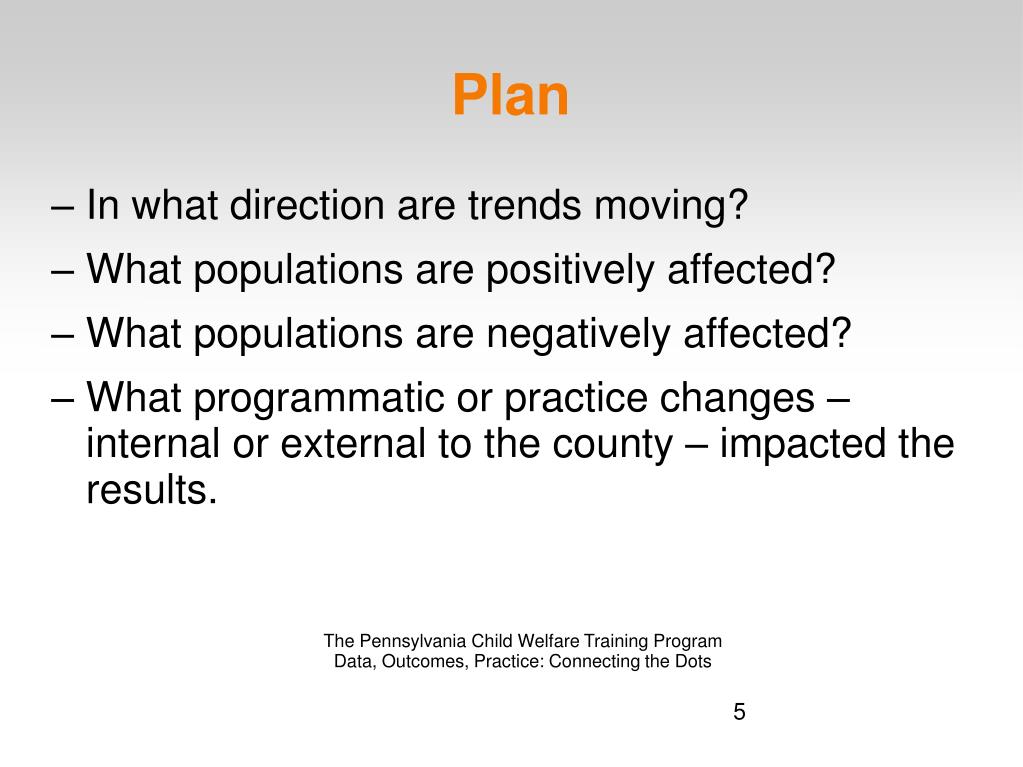 Plan

– In what direction are trends moving?

– What populations are positively affected?

– What populations are negatively affected?

– What programmatic or practice changes – internal or external to the county – impacted the results.

The Pennsylvania Child Welfare Training Program
Data, Outcomes, Practice: Connecting the Dots

5